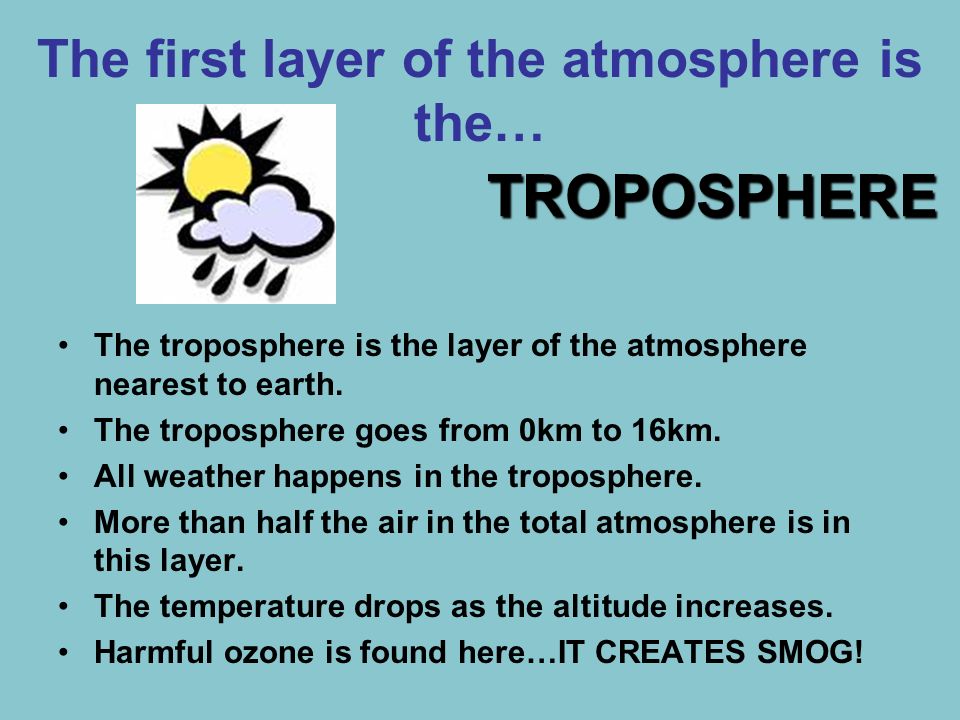 The first layer of the atmosphere is the…

TROPOSPHERE

• The troposphere is the layer of the atmosphere nearest to earth.
• The troposphere goes from 0km to 16km.
• All weather happens in the troposphere.
• More than half the air in the total atmosphere is in this layer.
• The temperature drops as the altitude increases.
• Harmful ozone is found here…IT CREATES SMOG!